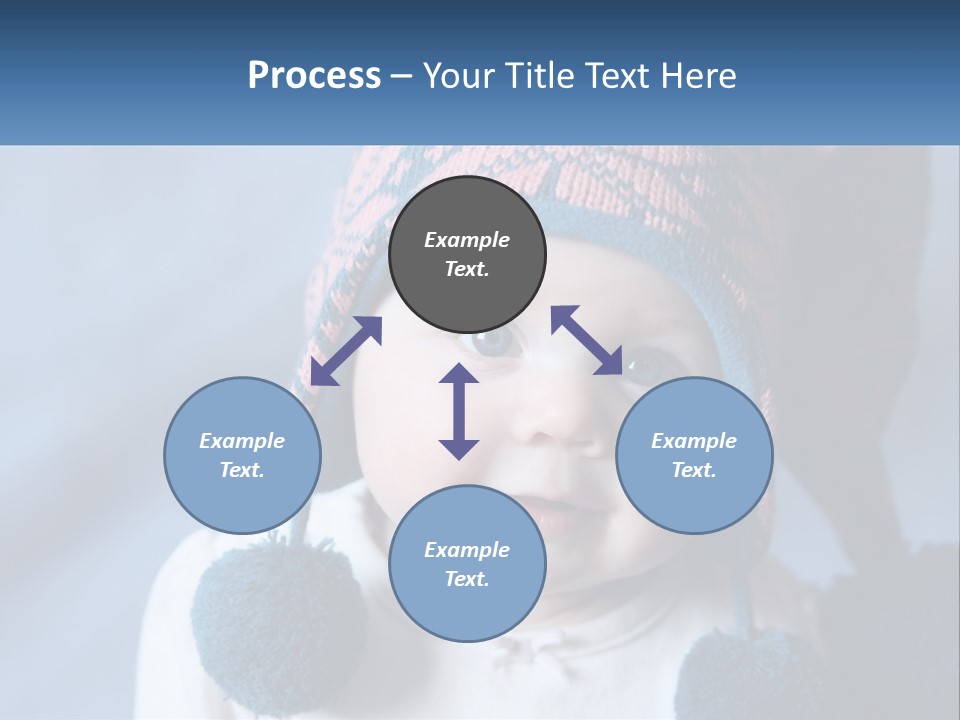 Process – Your Title Text Here

Example Text.

Example Text.

Example Text.

Example Text.